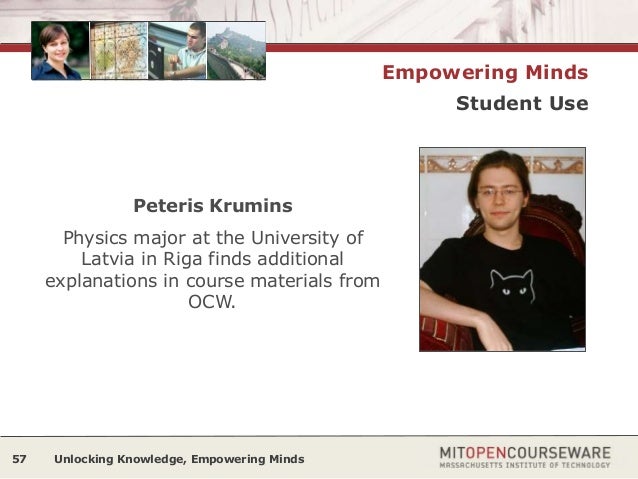 Empowering Minds
Student Use

Peteris Krumins

Physics major at the University of Latvia in Riga finds additional explanations in course materials from OCW.

57 Unlocking Knowledge, Empowering Minds

MITOPENCOURSEWARE
MASSACHUSETTS INSTITUTE OF TECHNOLOGY